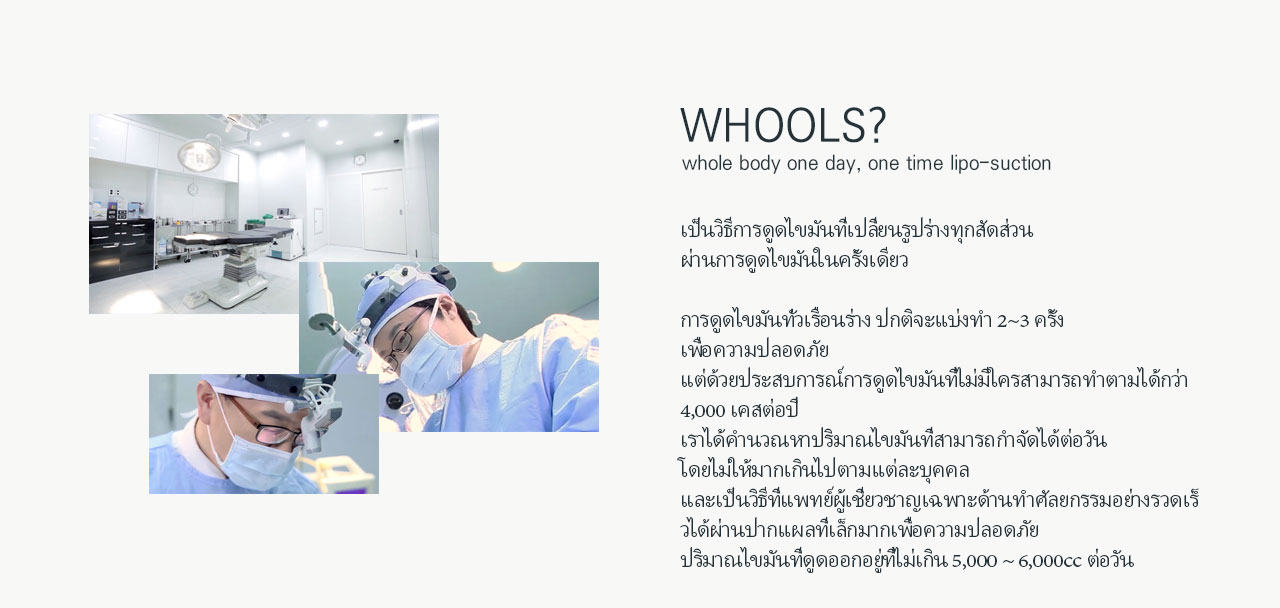 WHOOLS?
whole body one day, one time lipo-suction

เป็นวิธีการดูดไขมันที่เปลี่ยนรูปร่างทุกสัดส่วน
ผ่านการดูดไขมันในครั้งเดียว

การดูดไขมันทั่วเรือนร่าง ปกติจะแบ่งทำ 2~3 ครั้ง
เพื่อความปลอดภัย
แต่ด้วยประสบการณ์การดูดไขมันที่ไม่มีใครสามารถทำตามได้กว่า
4,000 เคสต่อปี
เราได้คำนวณหาปริมาณไขมันที่สามารถกำจัดได้ต่อวัน
โดยไม่ให้มากเกินไปตามแต่ละบุคคล
และเป็นวิธีที่แพทย์ผู้เชี่ยวชาญเฉพาะด้านทำศัลยกรรมอย่างรวดเร็วได้ผ่านปากแผลที่เล็กมากเพื่อความปลอดภัย
ปริมาณไขมันที่ดูดออกอยู่ที่ไม่เกิน 5,000 ~ 6,000cc ต่อวัน